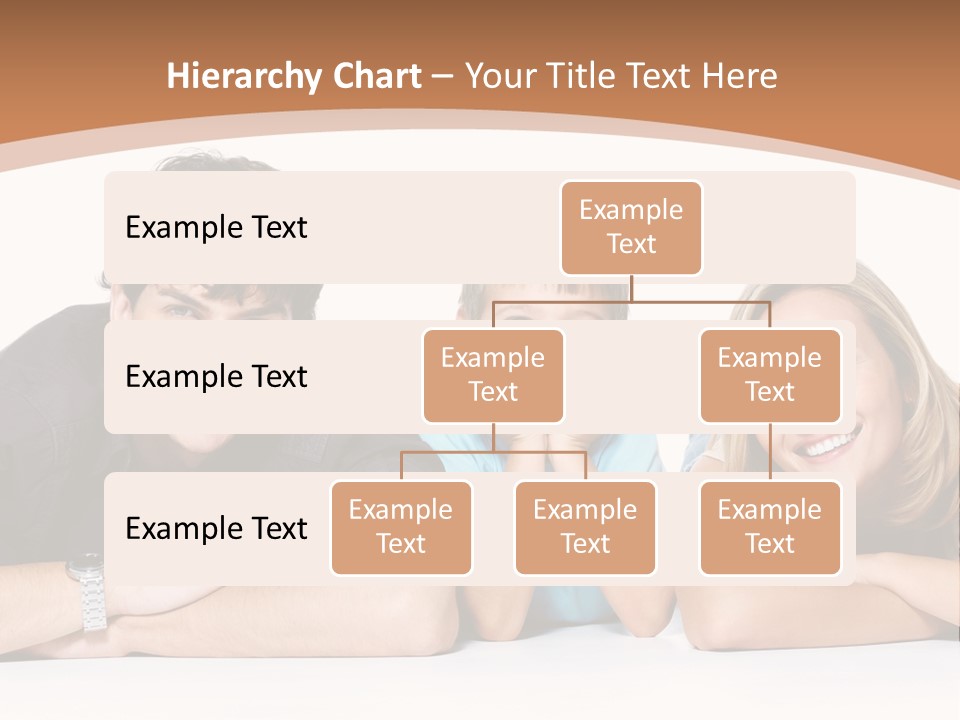 Hierarchy Chart – Your Title Text Here

Example Text

Example Text

Example Text

Example Text

Example Text

Example Text

Example Text

Example Text

Example Text